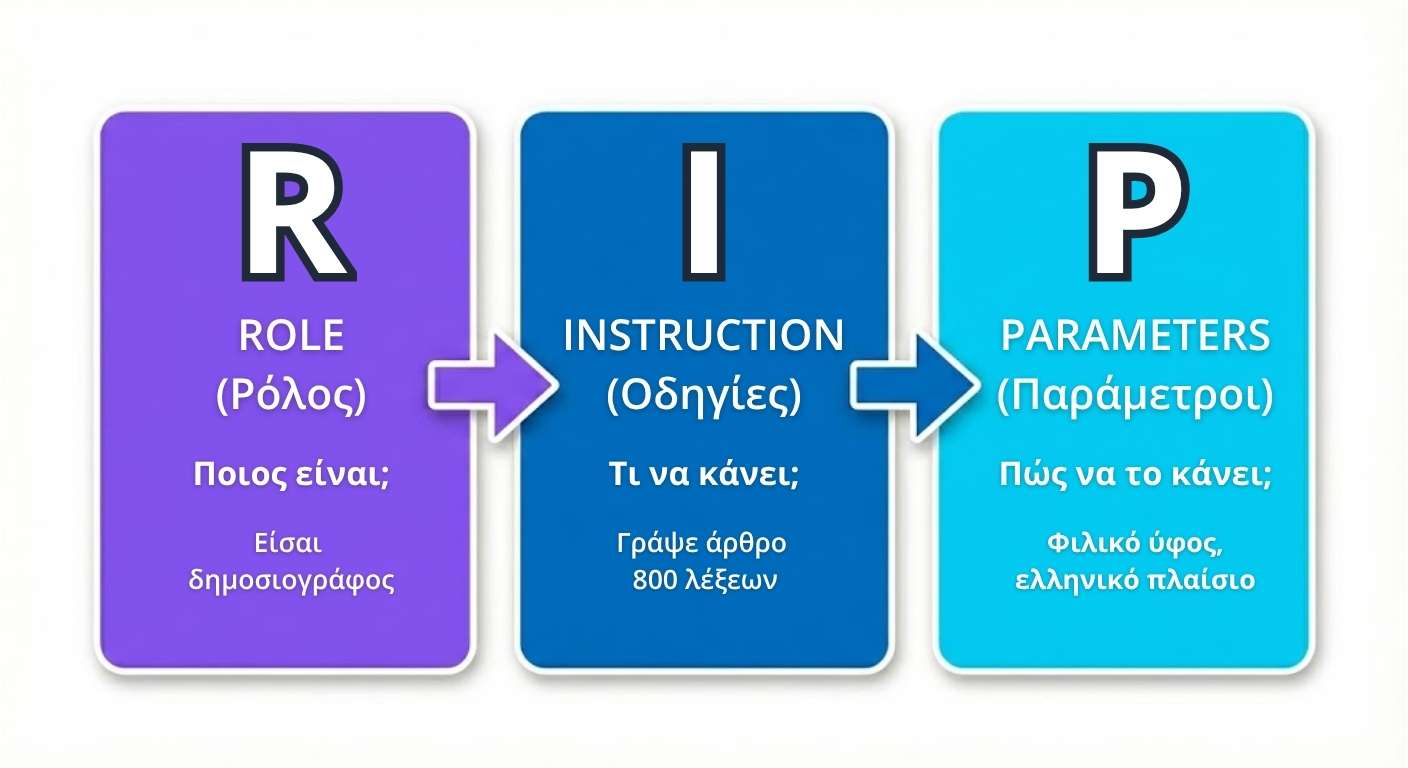 R

ROLE
(Ρόλος)

Ποιος είναι;

Είσαι δημοσιογράφος

I

INSTRUCTION
(Οδηγίες)

Τι να κάνει;

Γράψε άρθρο 800 λέξεων

P

PARAMETERS
(Παράμετροι)

Πώς να το κάνει;

Φιλικό ύφος, ελληνικό πλαίσιο